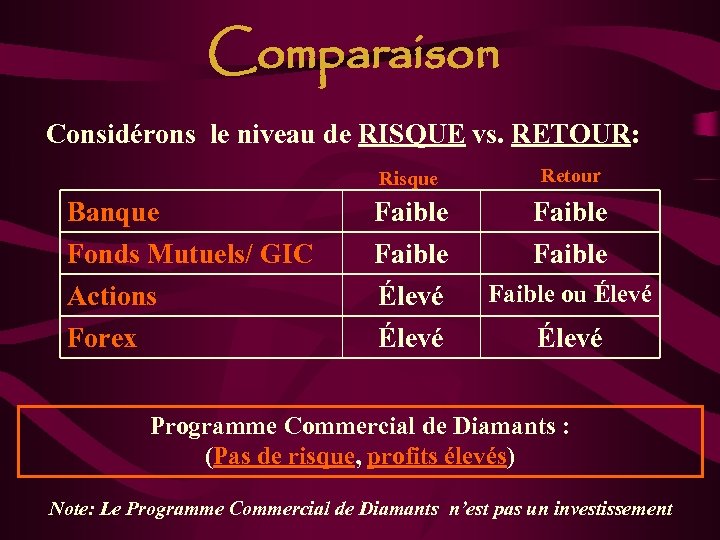 Comparaison

Considérons le niveau de RISQUE vs. RETOUR:

| | Risque | Retour |
|---|---|---|
| Banque | Faible | Faible |
| Fonds Mutuels/ GIC | Faible | Faible |
| Actions | Élevé | Faible ou Élevé |
| Forex | Élevé | Élevé |

Programme Commercial de Diamants :
(Pas de risque, profits élevés)

Note: Le Programme Commercial de Diamants n'est pas un investissement